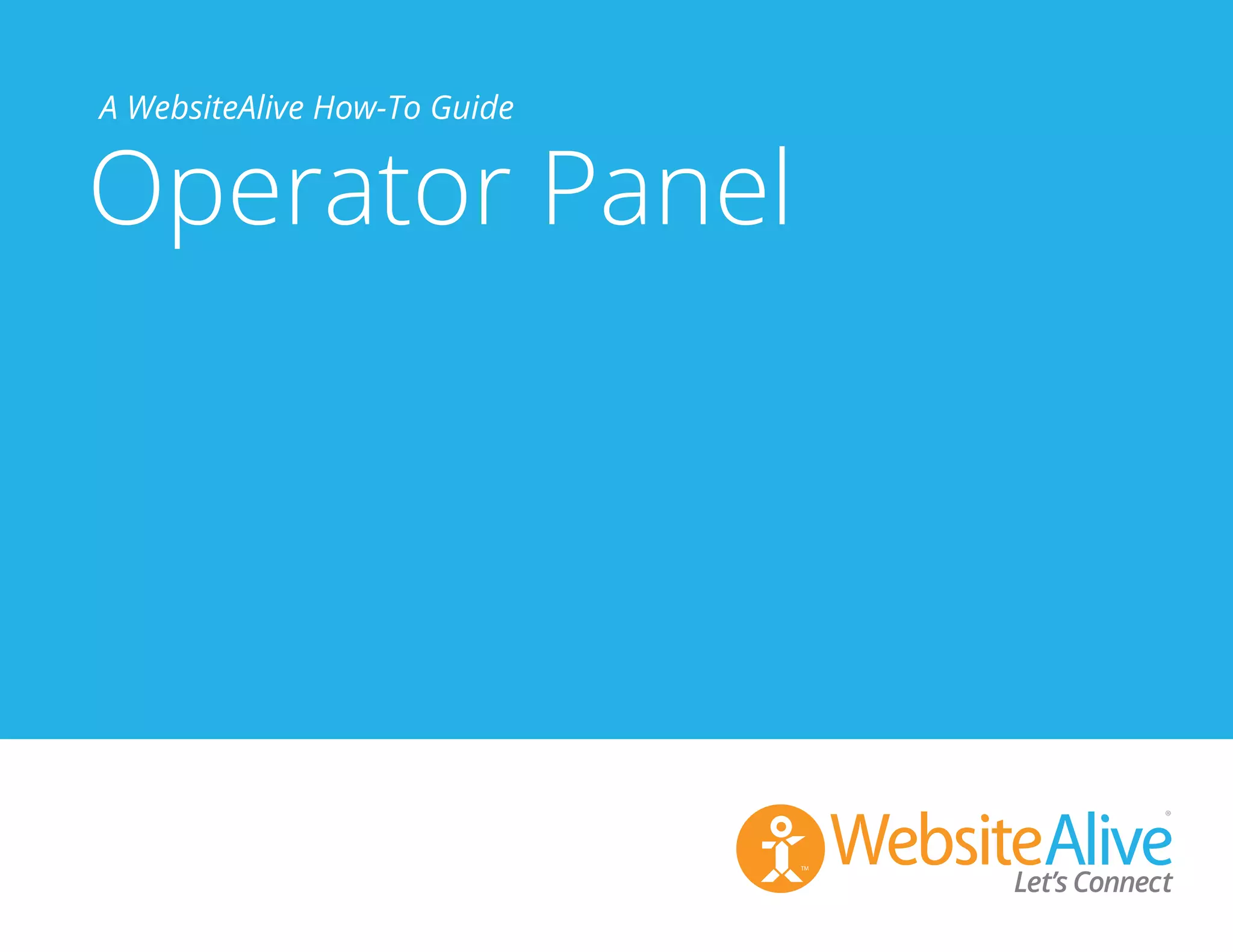 A WebsiteAlive How-To Guide

Operator Panel

™ WebsiteAlive®
Let's Connect